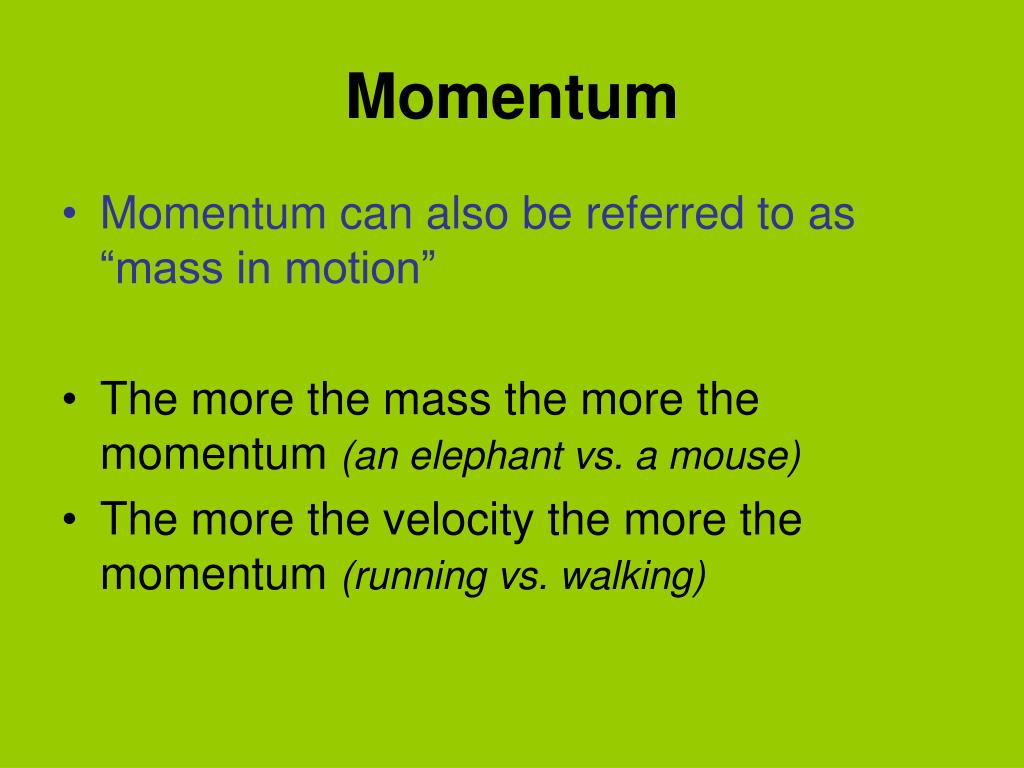 Momentum

• Momentum can also be referred to as “mass in motion”

• The more the mass the more the momentum (an elephant vs. a mouse)
• The more the velocity the more the momentum (running vs. walking)